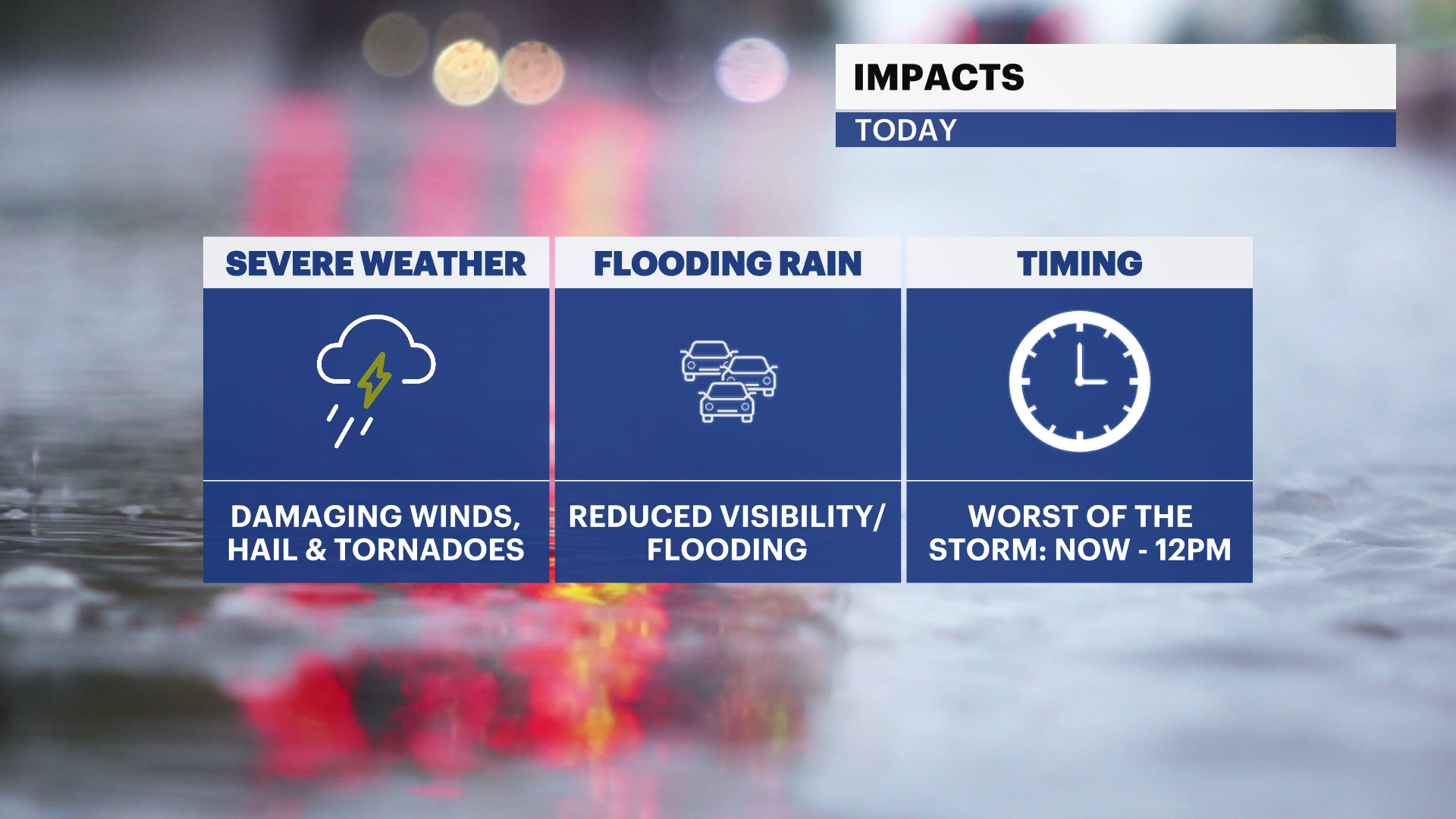 IMPACTS
TODAY

SEVERE WEATHER

DAMAGING WINDS, HAIL & TORNADOES

FLOODING RAIN

REDUCED VISIBILITY/ FLOODING

TIMING

WORST OF THE STORM: NOW - 12PM